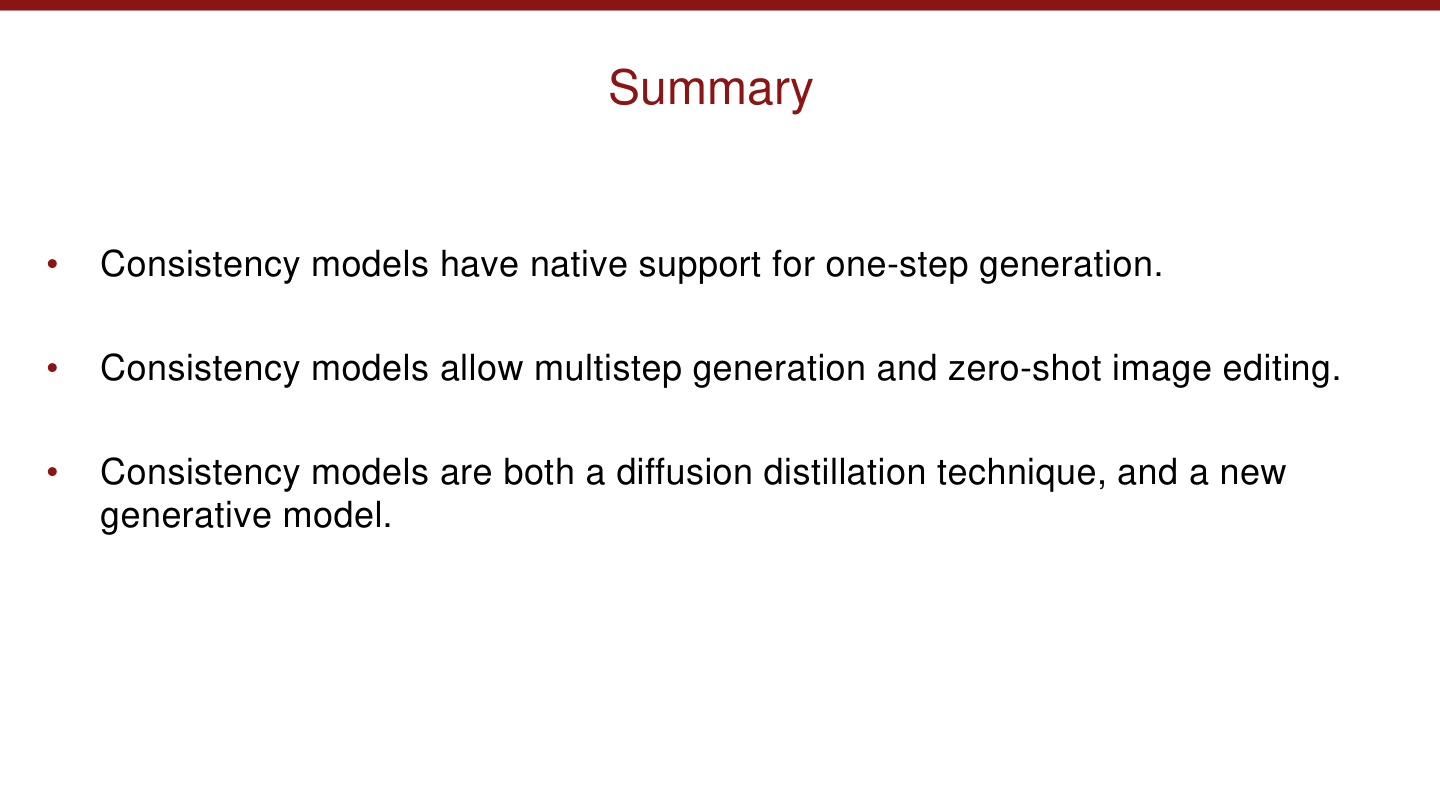 Summary

• Consistency models have native support for one-step generation.

• Consistency models allow multistep generation and zero-shot image editing.

• Consistency models are both a diffusion distillation technique, and a new generative model.